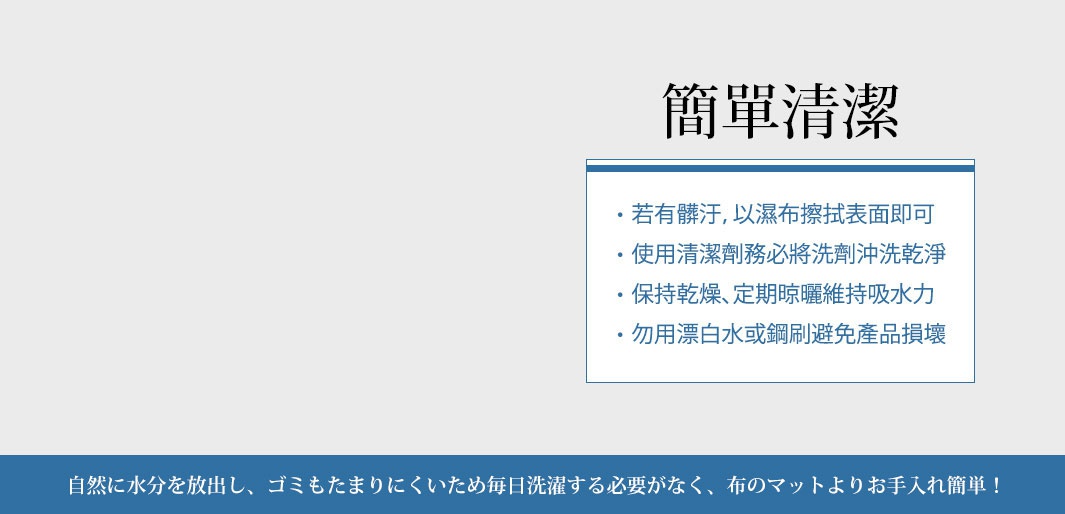 簡單清潔

・若有髒汙, 以濕布擦拭表面即可
・使用清潔劑務必將洗劑沖洗乾淨
・保持乾燥、定期晾曬維持吸水力
・勿用漂白水或鋼刷避免產品損壞

自然に水分を放出し、ゴミもたまりにくいため毎日洗濯する必要がなく、布のマットよりお手入れ簡単！